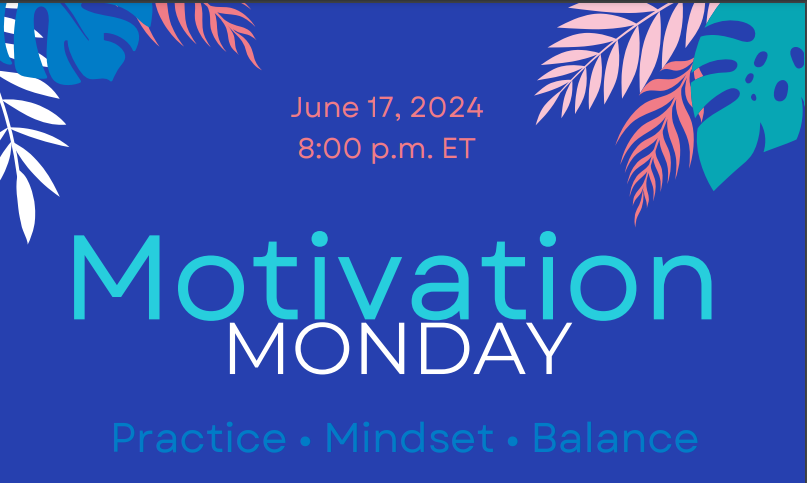 June 17, 2024
8:00 p.m. ET

Motivation
MONDAY

Practice • Mindset • Balance